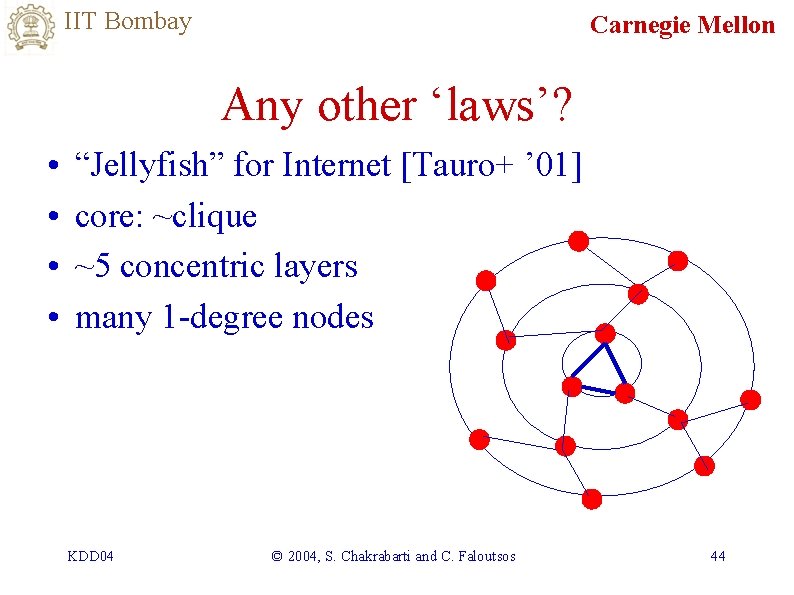 IIT Bombay

Carnegie Mellon

Any other ‘laws’?

• “Jellyfish” for Internet [Tauro+ ’01]
• core: ~clique
• ~5 concentric layers
• many 1-degree nodes

KDD04

© 2004, S. Chakrabarti and C. Faloutsos

44